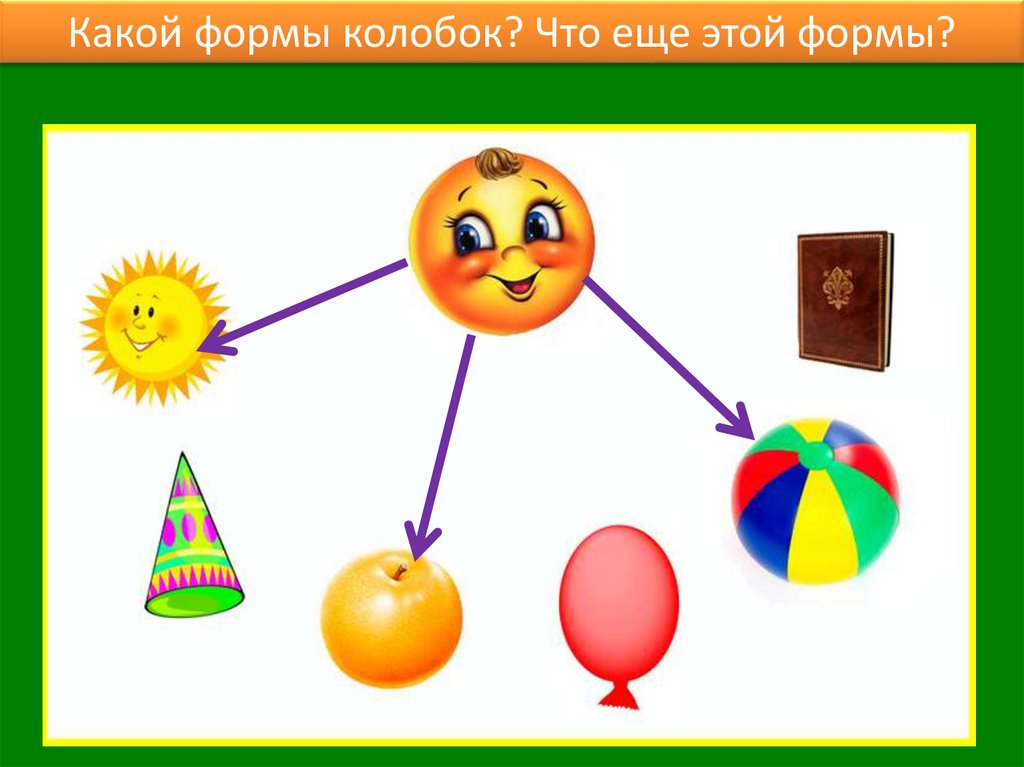 Какой формы колобок? Что еще этой формы?